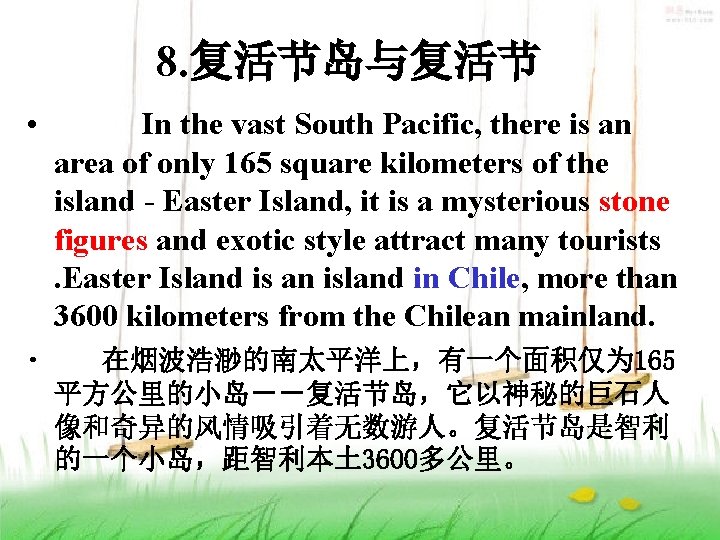 8.复活节岛与复活节

• In the vast South Pacific, there is an area of only 165 square kilometers of the island - Easter Island, it is a mysterious stone figures and exotic style attract many tourists .Easter Island is an island in Chile, more than 3600 kilometers from the Chilean mainland.

• 在烟波浩渺的南太平洋上，有一个面积仅为165平方公里的小岛——复活节岛，它以神秘的巨石人像和奇异的风情吸引着无数游人。复活节岛是智利的一个小岛，距智利本土3600多公里。